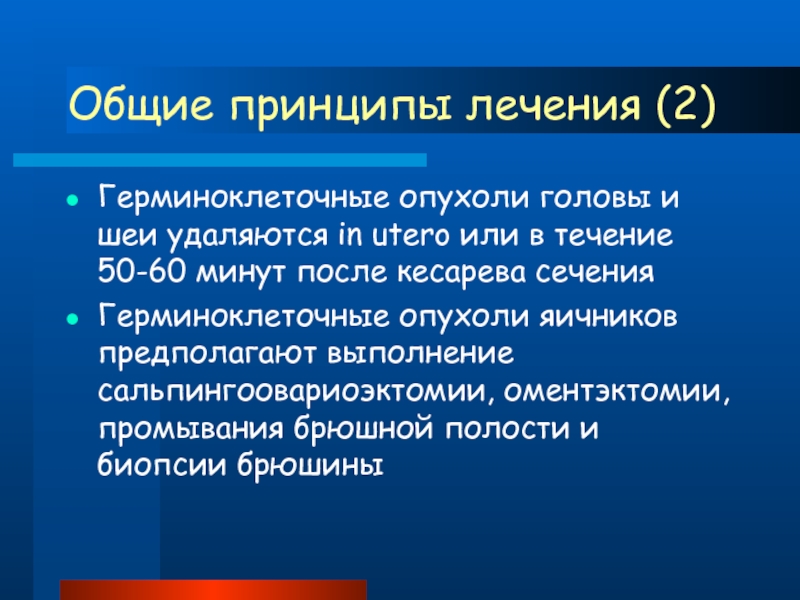 Общие принципы лечения (2)

- Герминоклеточные опухоли головы и шеи удаляются in utero или в течение 50-60 минут после кесарева сечения
- Герминоклеточные опухоли яичников предполагают выполнение сальпингоовариоэктомии, оментэктомии, промывания брюшной полости и биопсии брюшины